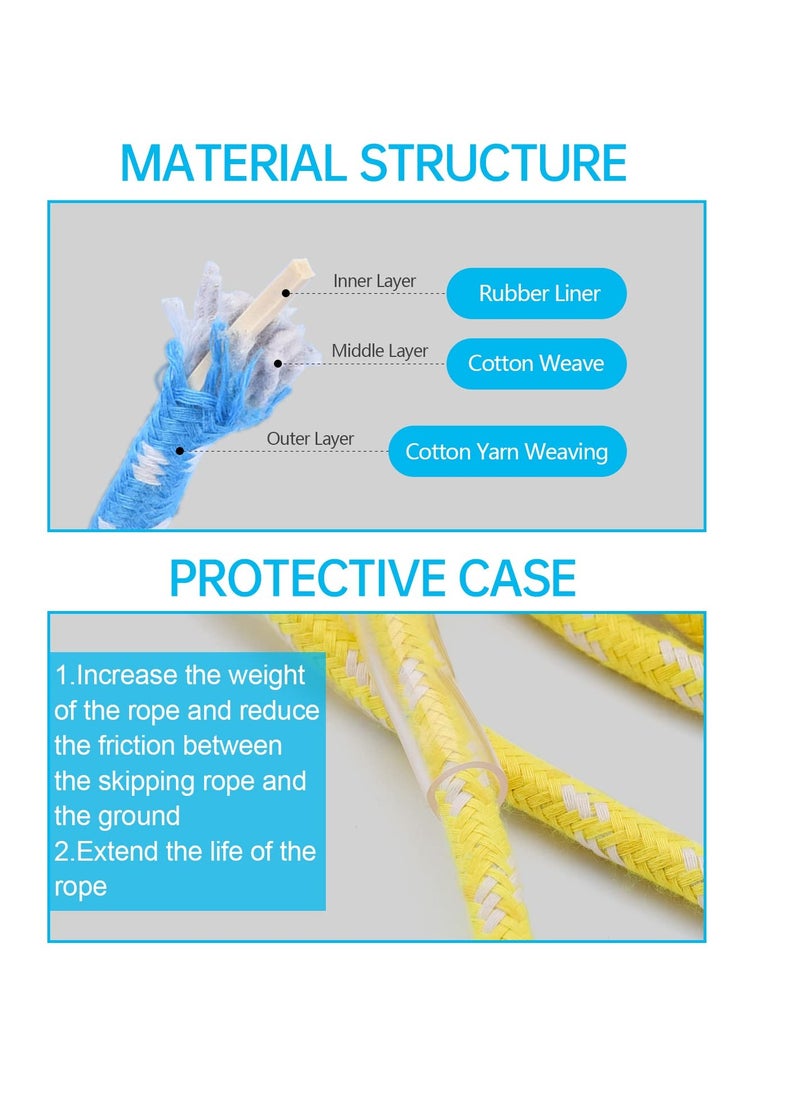 MATERIAL STRUCTURE

Inner Layer
Rubber Liner
Middle Layer
Cotton Weave
Outer Layer
Cotton Yarn Weaving

PROTECTIVE CASE

1.Increase the weight of the rope and reduce the friction between the skipping rope and the ground
2.Extend the life of the rope